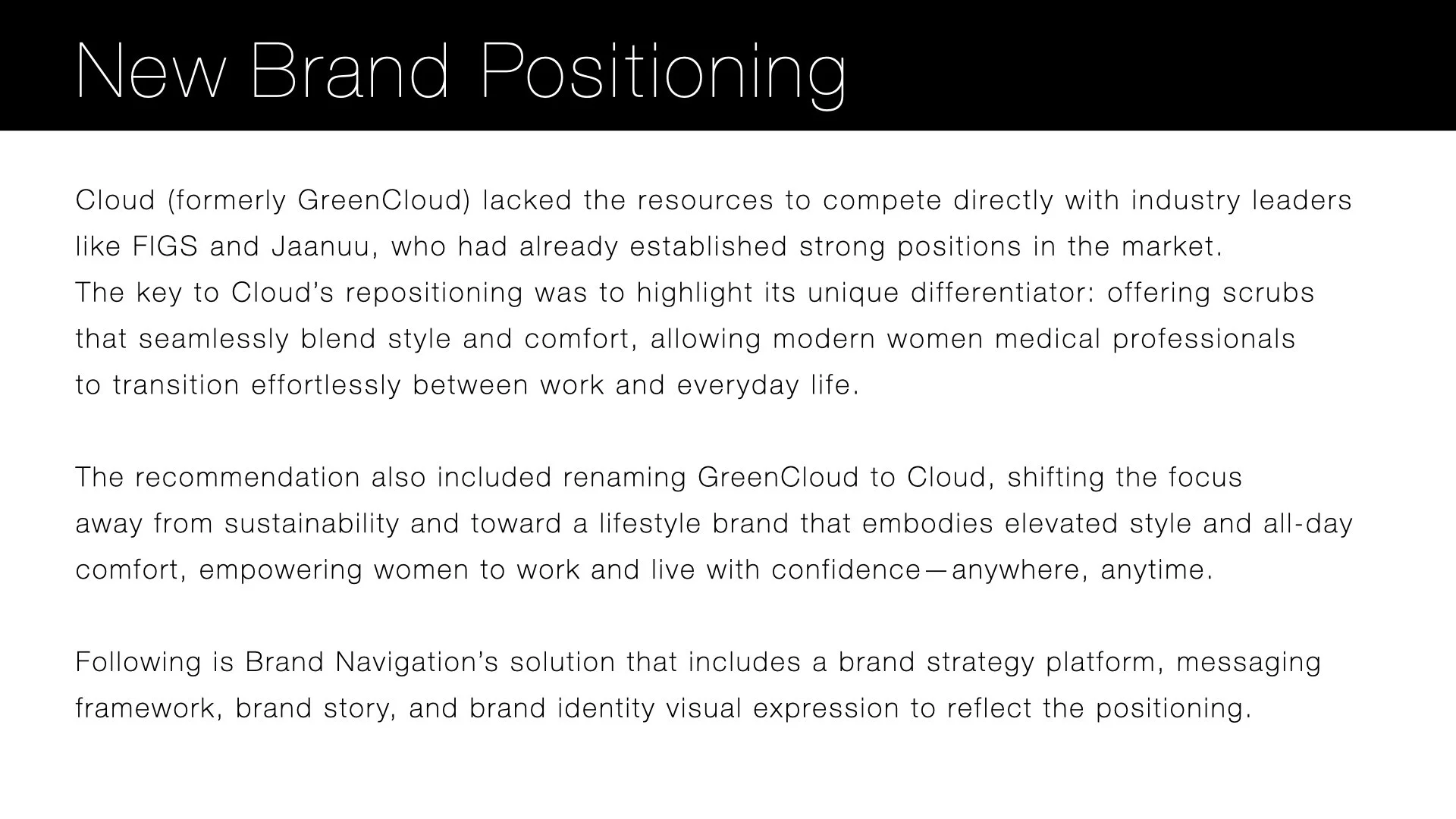 New Brand Positioning

Cloud (formerly GreenCloud) lacked the resources to compete directly with industry leaders like FIGS and Jaanuu, who had already established strong positions in the market.
The key to Cloud's repositioning was to highlight its unique differentiator: offering scrubs that seamlessly blend style and comfort, allowing modern women medical professionals to transition effortlessly between work and everyday life.

The recommendation also included renaming GreenCloud to Cloud, shifting the focus away from sustainability and toward a lifestyle brand that embodies elevated style and all-day comfort, empowering women to work and live with confidence—anywhere, anytime.

Following is Brand Navigation's solution that includes a brand strategy platform, messaging framework, brand story, and brand identity visual expression to reflect the positioning.